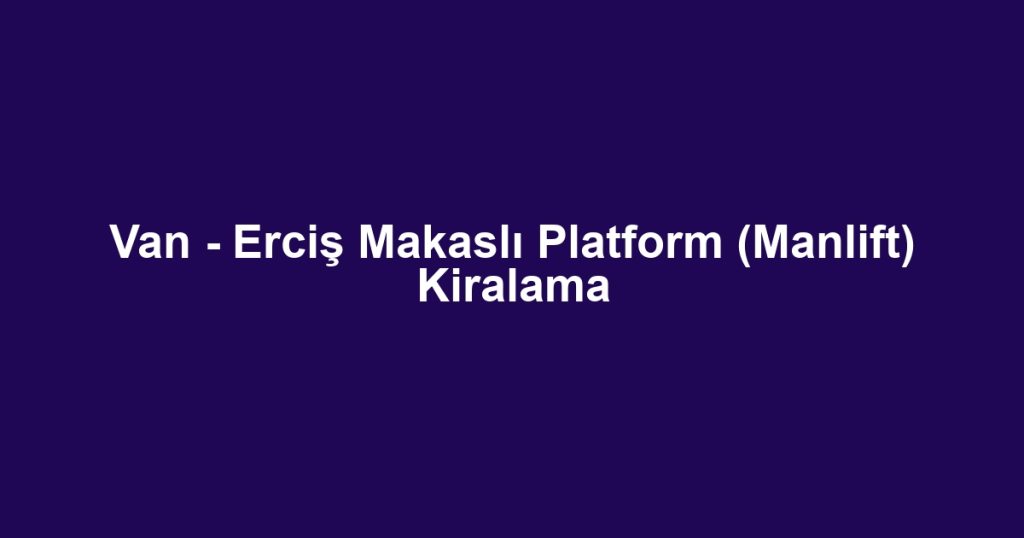 Van - Erciş Makaslı Platform (Manlift) Kiralama